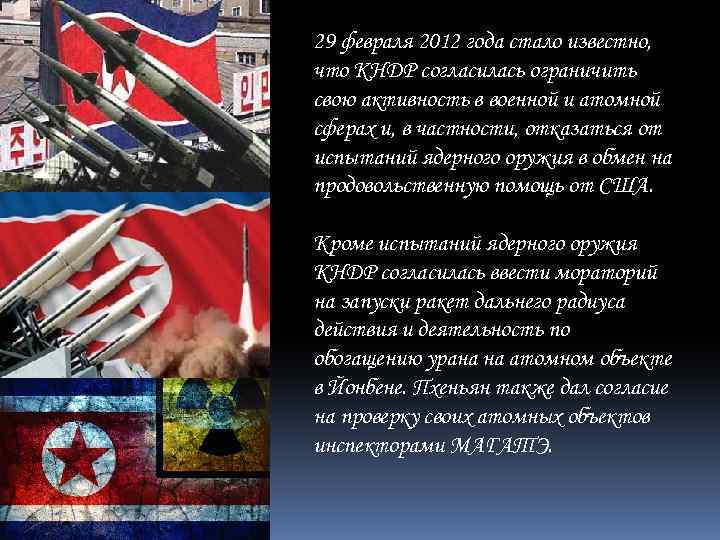 29 февраля 2012 года стало известно, что КНДР согласилась ограничить свою активность в военной и атомной сферах и, в частности, отказаться от испытаний ядерного оружия в обмен на продовольственную помощь от США.

Кроме испытаний ядерного оружия КНДР согласилась ввести мораторий на запуски ракет дальнего радиуса действия и деятельность по обогащению урана на атомном объекте в Йонбене. Пхеньян также дал согласие на проверку своих атомных объектов инспекторами МАГАТЭ.